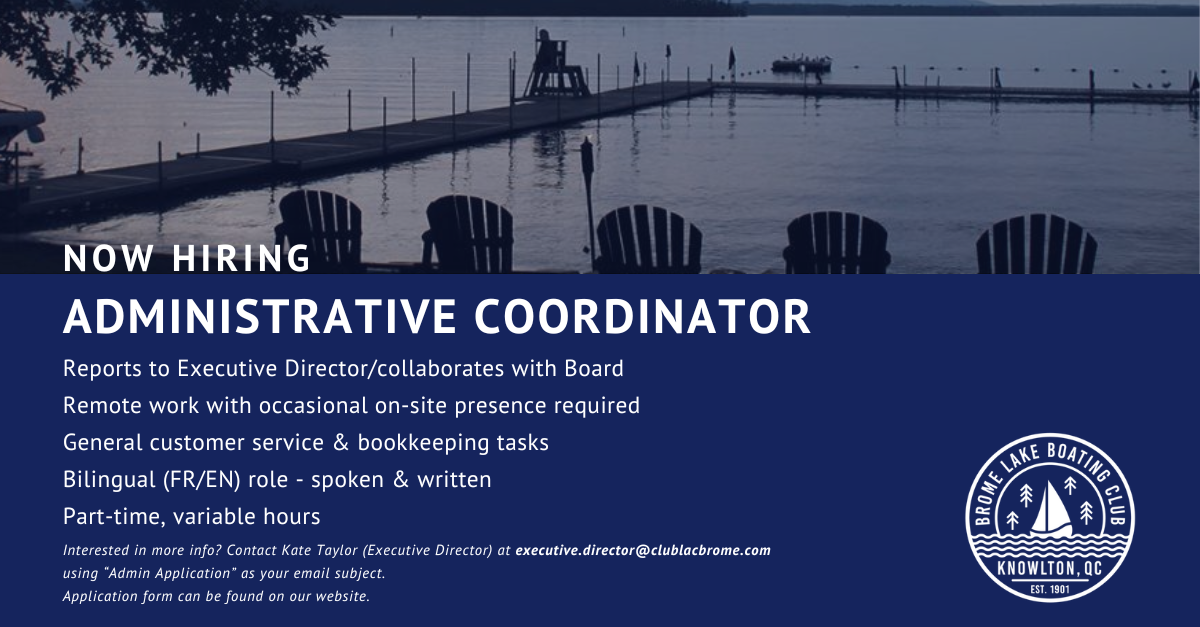 NOW HIRING
ADMINISTRATIVE COORDINATOR

Reports to Executive Director/collaborates with Board
Remote work with occasional on-site presence required
General customer service & bookkeeping tasks
Bilingual (FR/EN) role - spoken & written
Part-time, variable hours

Interested in more info? Contact Kate Taylor (Executive Director) at executive.director@clublacbrome.com using "Admin Application" as your email subject.
Application form can be found on our website.

BROME LAKE BOATING CLUB
KNOWLTON, QC
EST. 1901